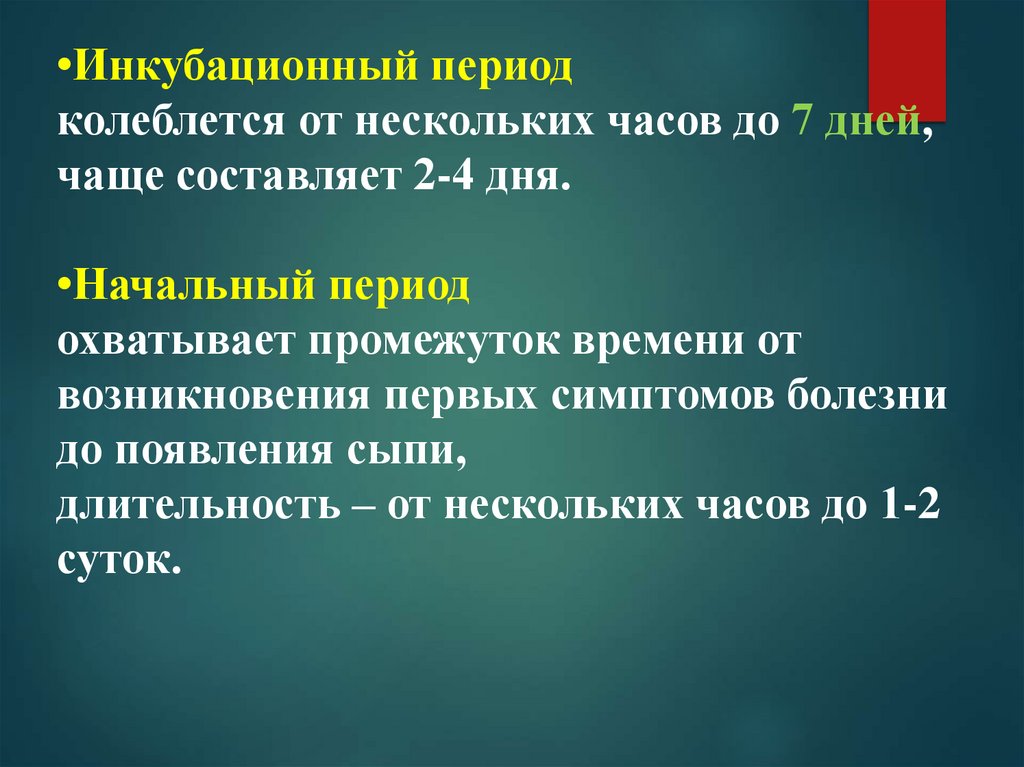 •Инкубационный период
колеблется от нескольких часов до 7 дней, чаще составляет 2-4 дня.

•Начальный период
охватывает промежуток времени от возникновения первых симптомов болезни до появления сыпи,
длительность – от нескольких часов до 1-2 суток.